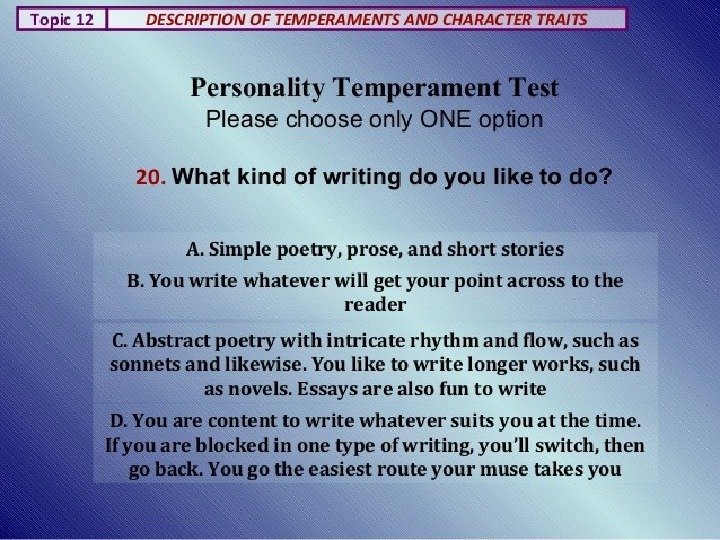 Topic 12 DESCRIPTION OF TEMPERAMENTS AND CHARACTER TRAITS

Personality Temperament Test
Please choose only ONE option

20. What kind of writing do you like to do?

A. Simple poetry, prose, and short stories

B. You write whatever will get your point across to the reader

C. Abstract poetry with intricate rhythm and flow, such as sonnets and likewise. You like to write longer works, such as novels. Essays are also fun to write

D. You are content to write whatever suits you at the time. If you are blocked in one type of writing, you'll switch, then go back. You go the easiest route your muse takes you